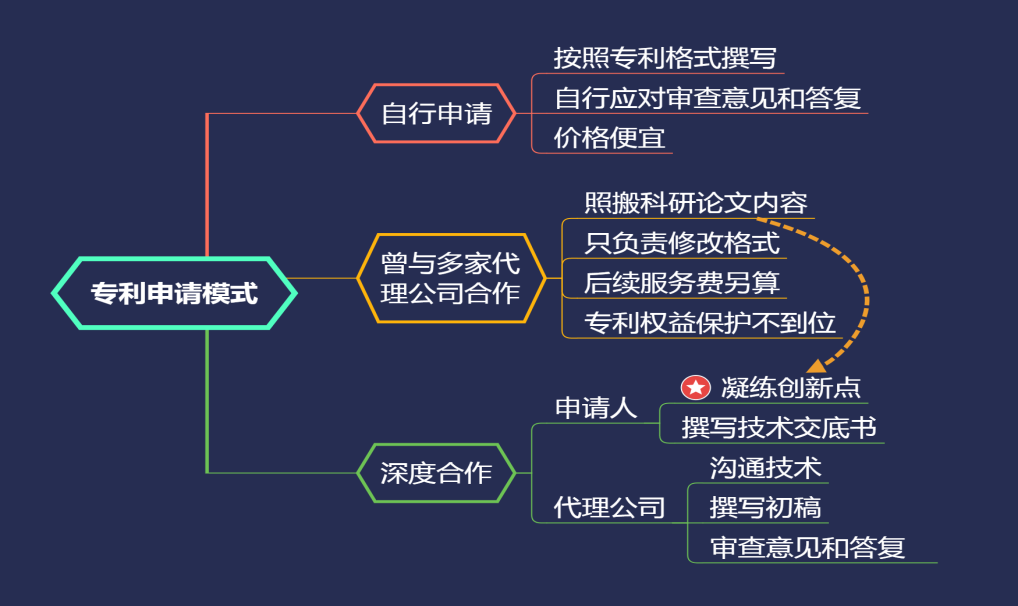 专利申请模式

自行申请
按照专利格式撰写
自行应对审查意见和答复
价格便宜

曾与多家代理公司合作
照搬科研论文内容
只负责修改格式
后续服务费另算
专利权益保护不到位

深度合作
申请人
凝练创新点
撰写技术交底书
代理公司
沟通技术
撰写初稿
审查意见和答复